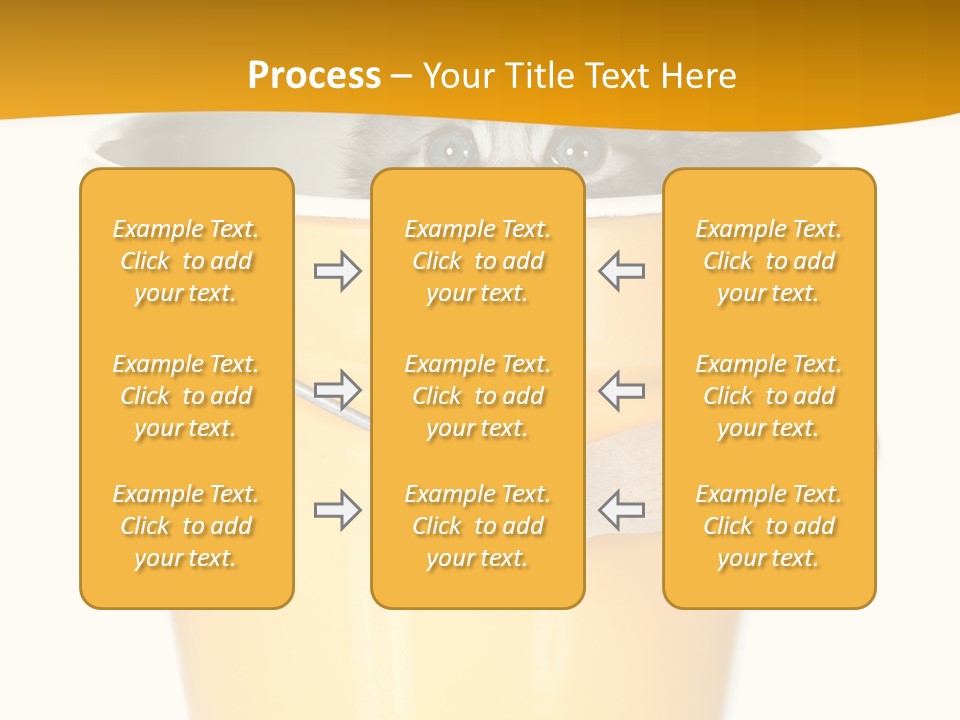 Process – Your Title Text Here

Example Text. Click to add your text.

Example Text. Click to add your text.

Example Text. Click to add your text.

Example Text. Click to add your text.

Example Text. Click to add your text.

Example Text. Click to add your text.

Example Text. Click to add your text.

Example Text. Click to add your text.

Example Text. Click to add your text.